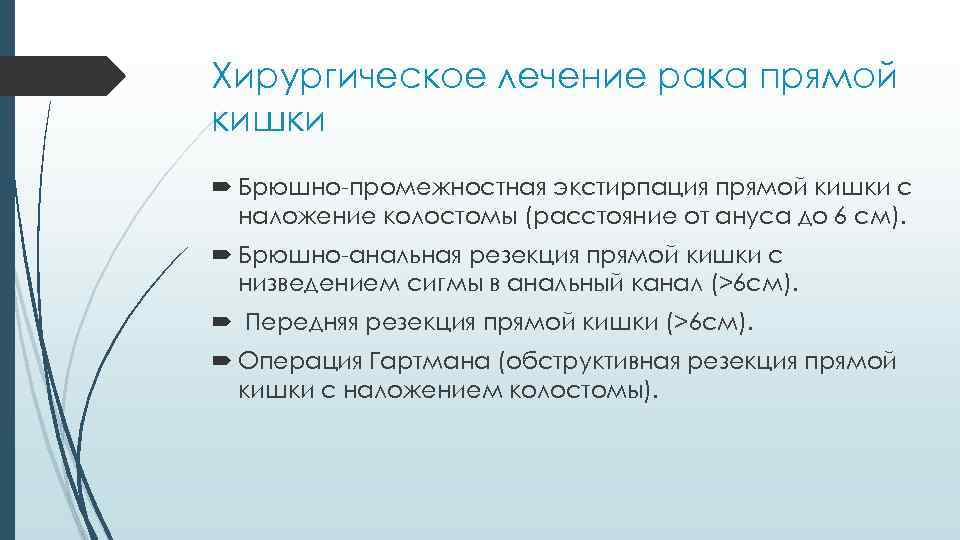 Хирургическое лечение рака прямой кишки

Брюшно-промежностная экстирпация прямой кишки с наложение колостомы (расстояние от ануса до 6 см).

Брюшно-анальная резекция прямой кишки с низведением сигмы в анальный канал (>6см).

Передняя резекция прямой кишки (>6см).

Операция Гартмана (обструктивная резекция прямой кишки с наложением колостомы).